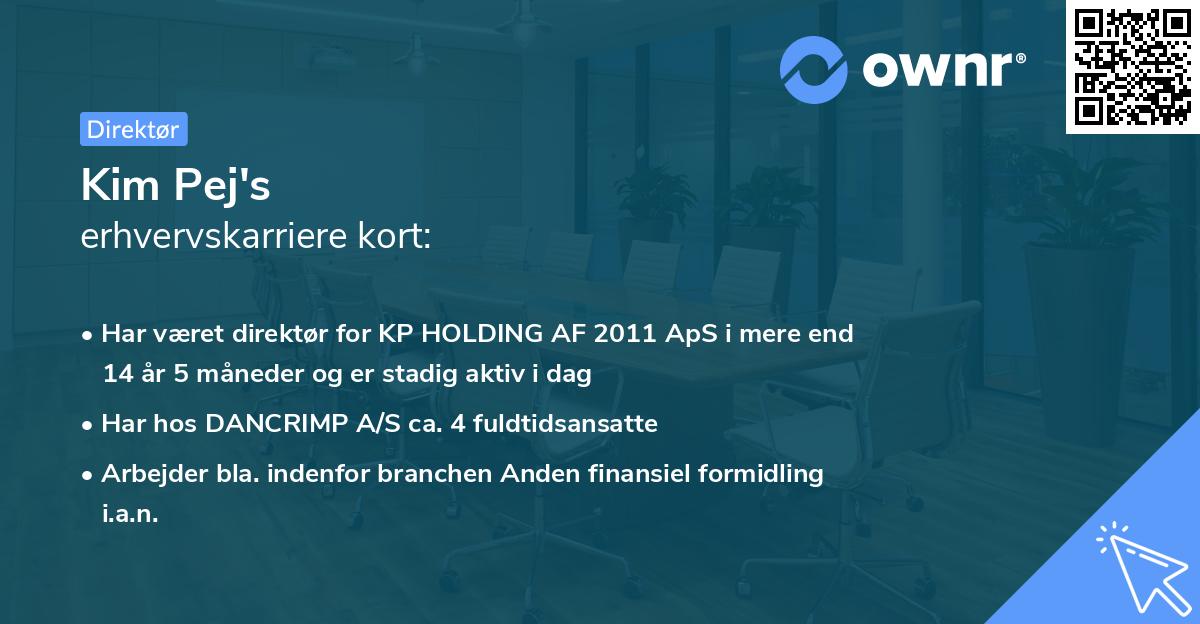 ownr®

Direktør

Kim Pej's
erhvervskarriere kort:

• Har været direktør for KP HOLDING AF 2011 ApS i mere end 14 år 5 måneder og er stadig aktiv i dag

• Har hos DANCRIMP A/S ca. 4 fuldtidsansatte

• Arbejder bla. indenfor branchen Anden finansiel formidling i.a.n.